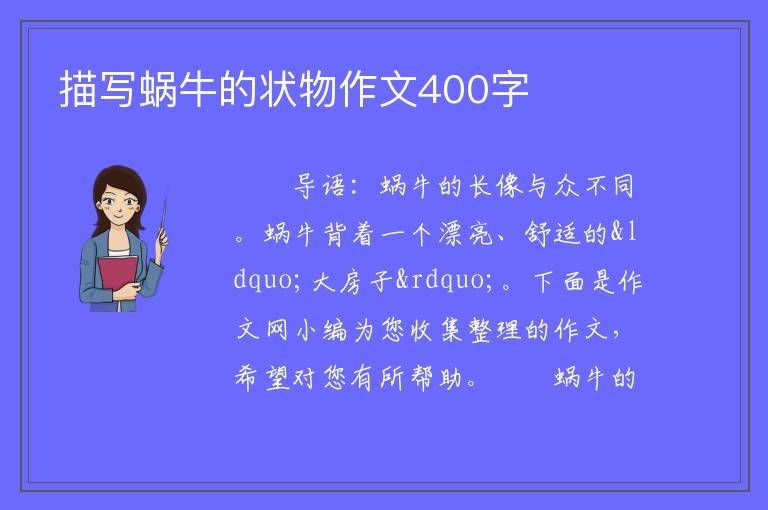 描写蜗牛的状物作文400字

导语：蜗牛的长像与众不同。蜗牛背着一个漂亮、舒适的&ldquo;大房子&rdquo;。下面是作文网小编为您收集整理的作文，希望对您有所帮助。　　蜗牛的